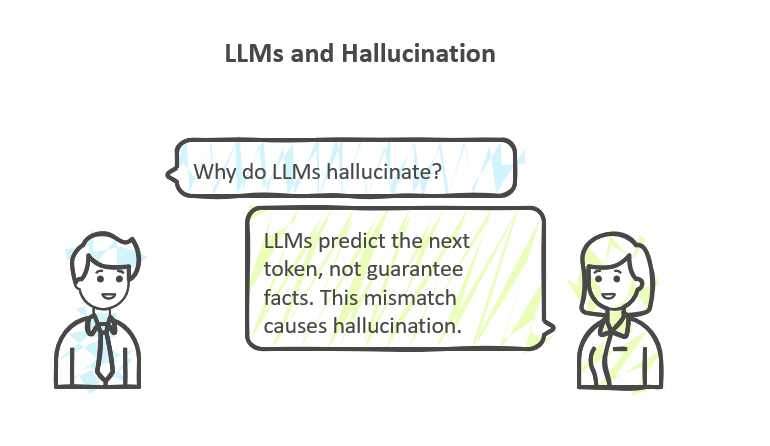 LLMs and Hallucination

Why do LLMs hallucinate?

LLMs predict the next token, not guarantee facts. This mismatch causes hallucination.